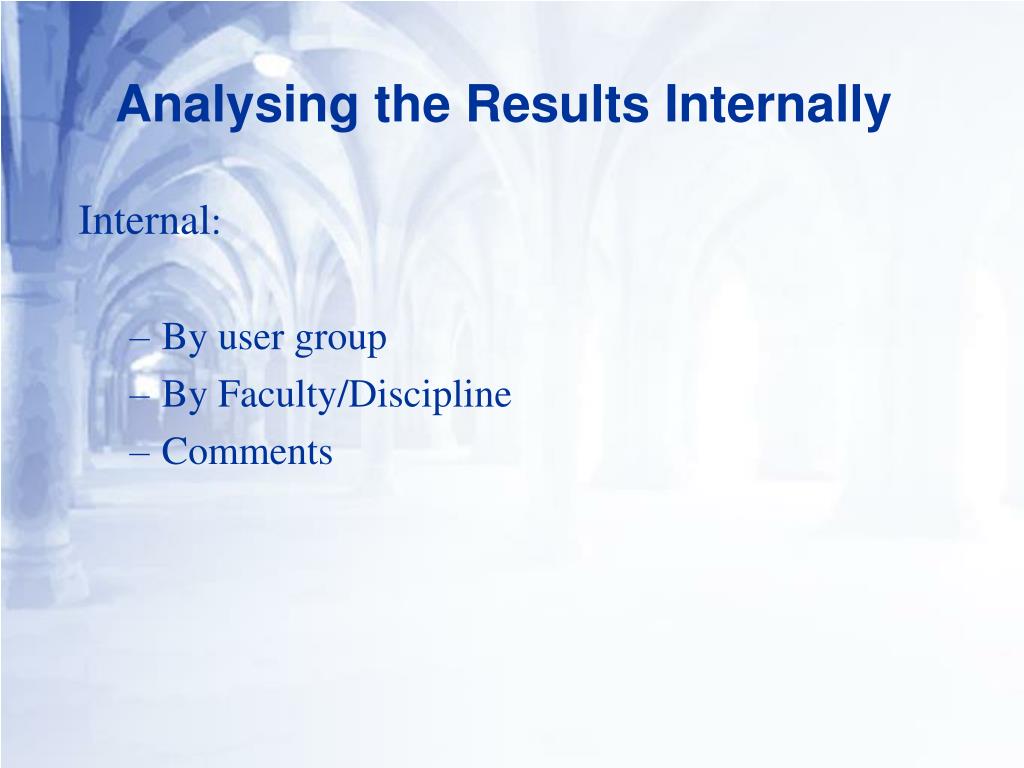 Analysing the Results Internally

Internal:

– By user group
– By Faculty/Discipline
– Comments